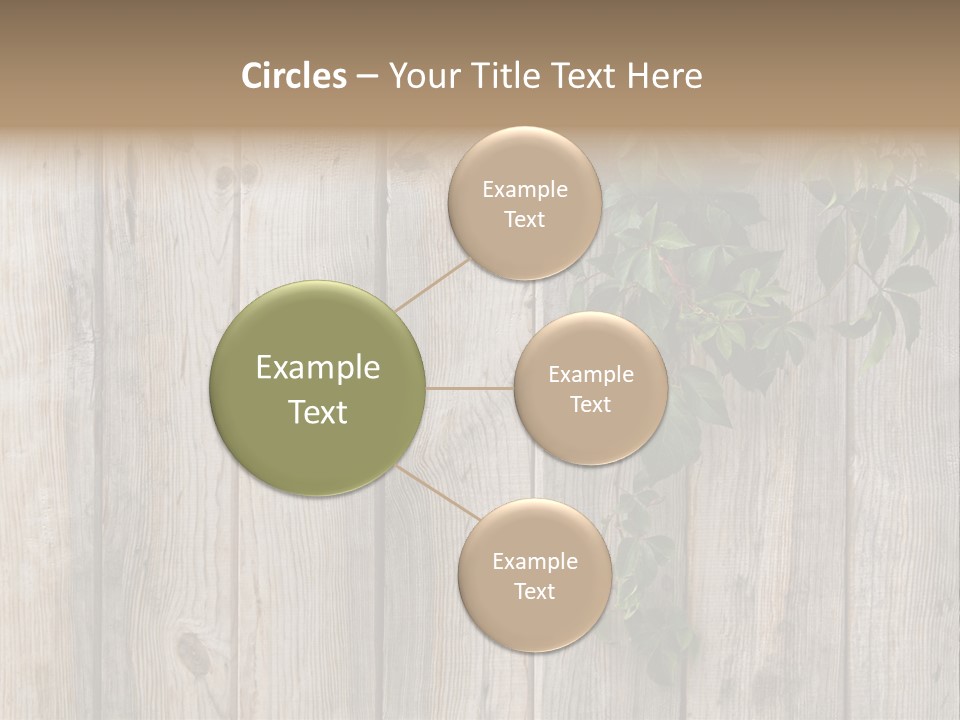 Circles – Your Title Text Here

Example Text

Example Text

Example Text

Example Text